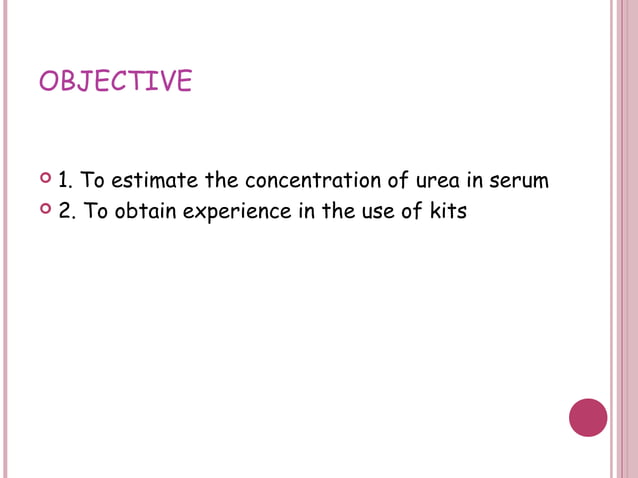 OBJECTIVE

1. To estimate the concentration of urea in serum
2. To obtain experience in the use of kits